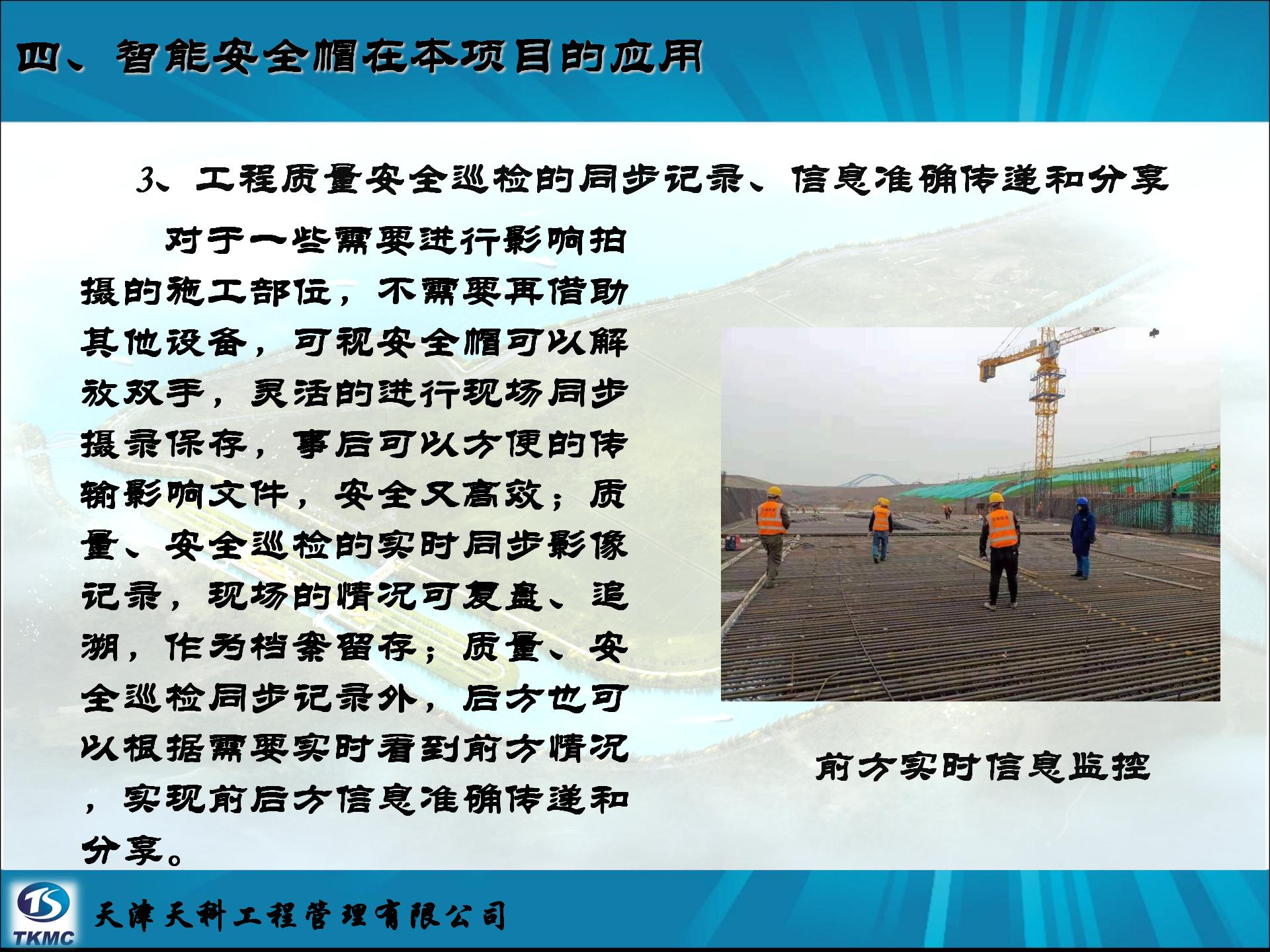 四、智能安全帽在本项目的应用

3、工程质量安全巡检的同步记录、信息准确传递和分享

对于一些需要进行影响拍摄的施工部位，不需要再借助其他设备，可视安全帽可以解放双手，灵活的进行现场同步摄录保存，事后可以方便的传输影响文件，安全又高效；质量、安全巡检的实时同步影像记录，现场的情况可复盘、追溯，作为档案留存；质量、安全巡检同步记录外，后方也可以根据需要实时看到前方情况，实现前后方信息准确传递和分享。

前方实时信息监控

TS
TKMC
天津天科工程管理有限公司